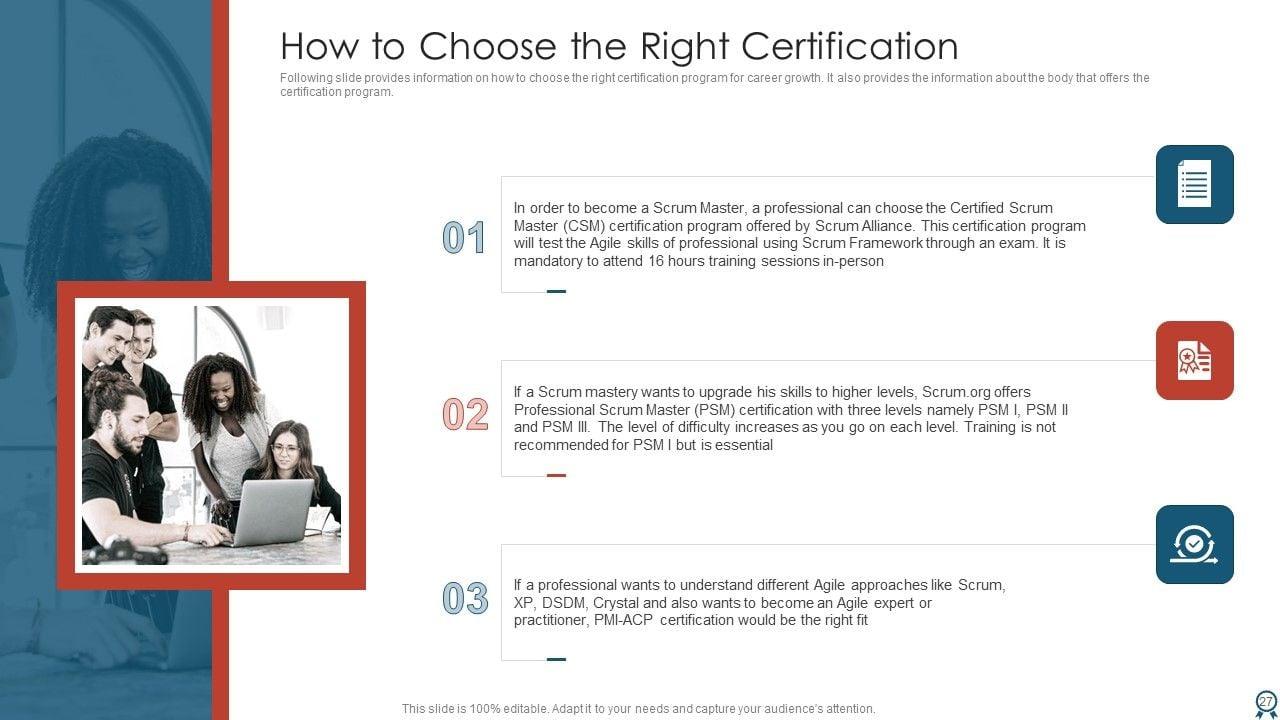 How to Choose the Right Certification

Following slide provides information on how to choose the right certification program for career growth. It also provides the information about the body that offers the certification program.

01

In order to become a Scrum Master, a professional can choose the Certified Scrum Master (CSM) certification program offered by Scrum Alliance. This certification program will test the Agile skills of professional using Scrum Framework through an exam. It is mandatory to attend 16 hours training sessions in-person

02

If a Scrum mastery wants to upgrade his skills to higher levels, Scrum.org offers Professional Scrum Master (PSM) certification with three levels namely PSM I, PSM II and PSM III. The level of difficulty increases as you go on each level. Training is not recommended for PSM I but is essential

03

If a professional wants to understand different Agile approaches like Scrum, XP, DSDM, Crystal and also wants to become an Agile expert or practitioner, PMI-ACP certification would be the right fit

This slide is 100% editable. Adapt it to your needs and capture your audience's attention.

27